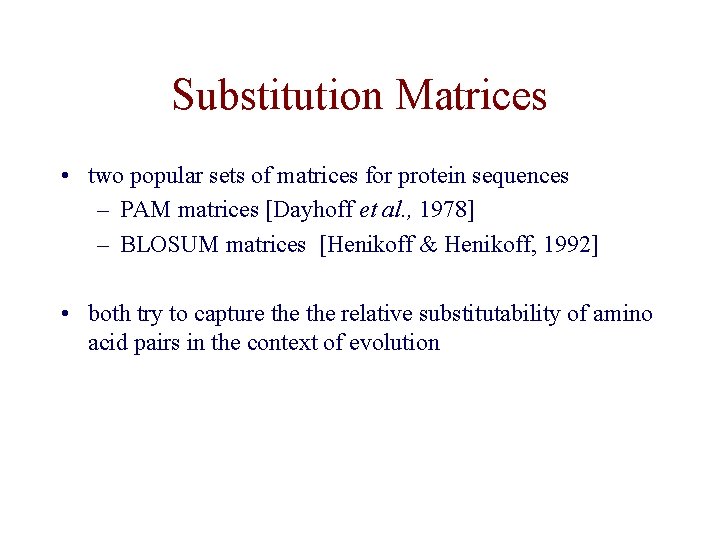 Substitution Matrices

• two popular sets of matrices for protein sequences
 – PAM matrices [Dayhoff et al., 1978]
 – BLOSUM matrices [Henikoff & Henikoff, 1992]

• both try to capture the the relative substitutability of amino acid pairs in the context of evolution